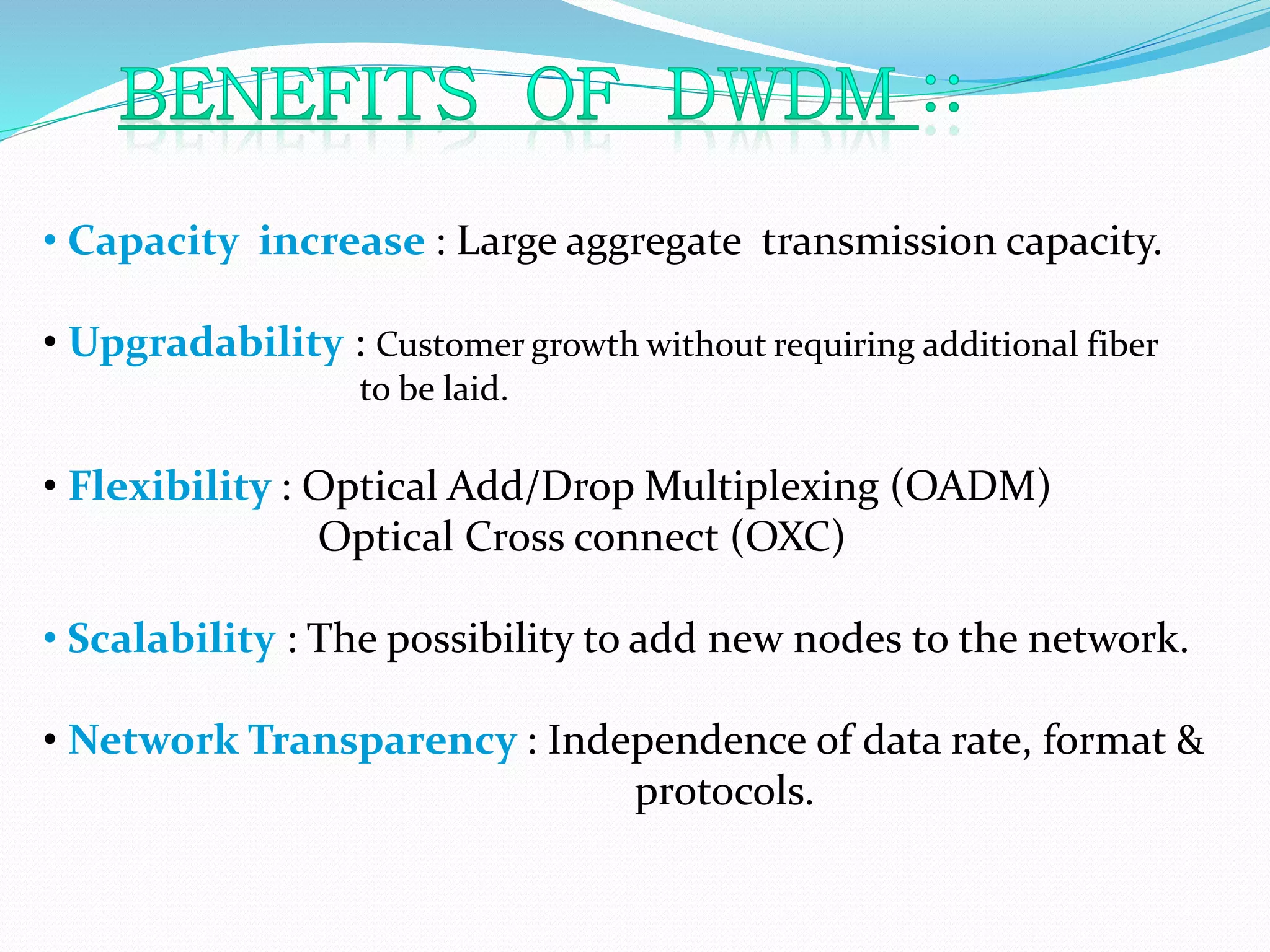 BENEFITS OF DWDM ::

• Capacity increase : Large aggregate transmission capacity.

• Upgradability : Customer growth without requiring additional fiber to be laid.

• Flexibility : Optical Add/Drop Multiplexing (OADM)
Optical Cross connect (OXC)

• Scalability : The possibility to add new nodes to the network.

• Network Transparency : Independence of data rate, format & protocols.